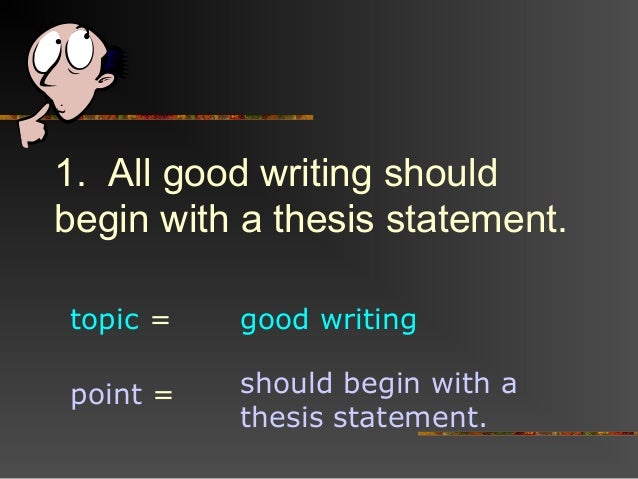 1. All good writing should begin with a thesis statement.

topic = good writing

point = should begin with a thesis statement.